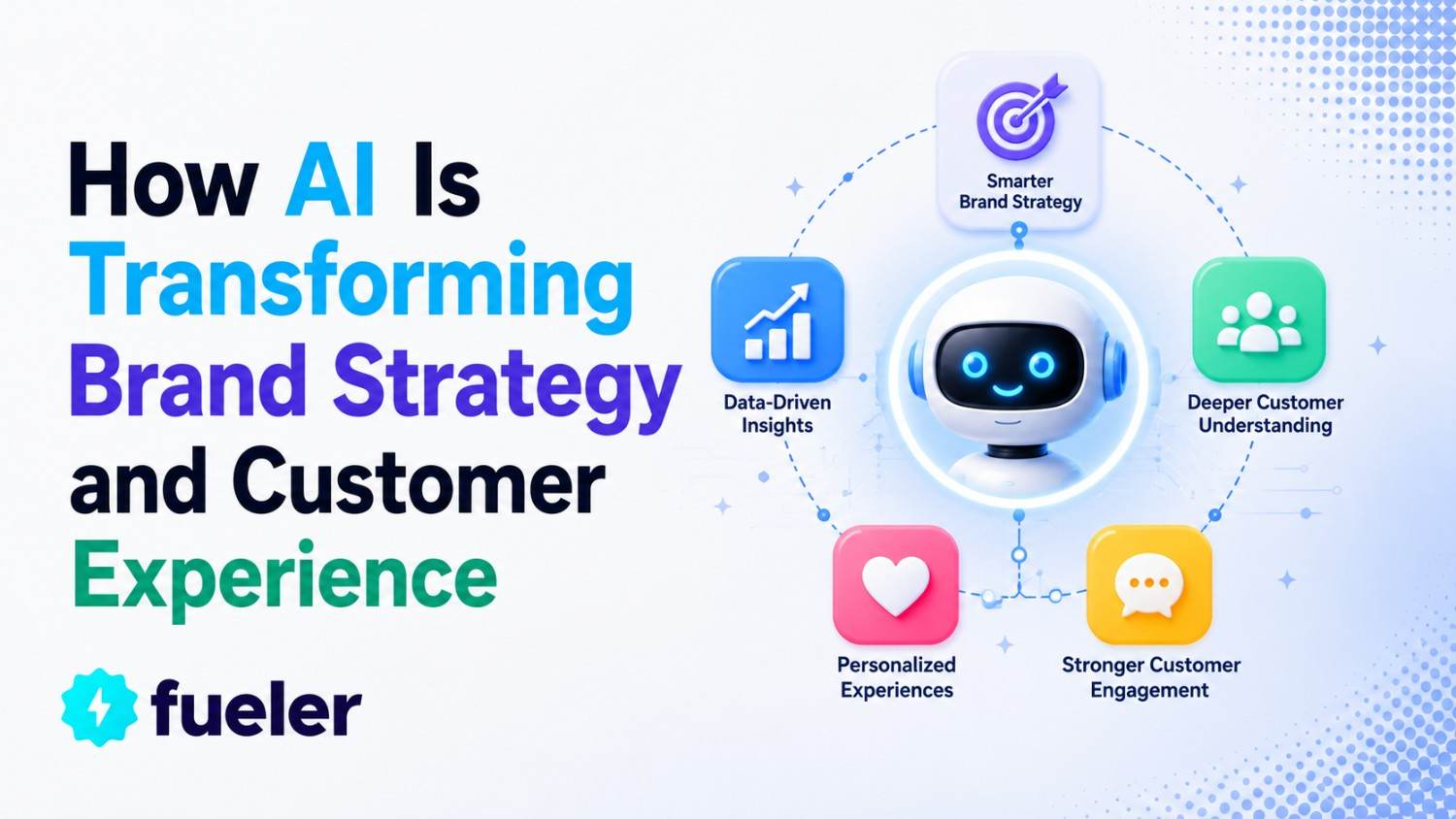 How AI Is Transforming Brand Strategy and Customer Experience

fueler

Smarter Brand Strategy

Data-Driven Insights

Deeper Customer Understanding

Personalized Experiences

Stronger Customer Engagement